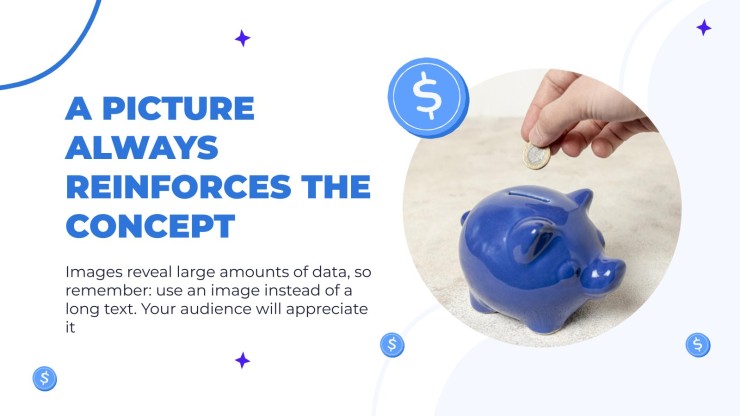 A PICTURE ALWAYS REINFORCES THE CONCEPT

Images reveal large amounts of data, so remember: use an image instead of a long text. Your audience will appreciate it

$

$

$

$